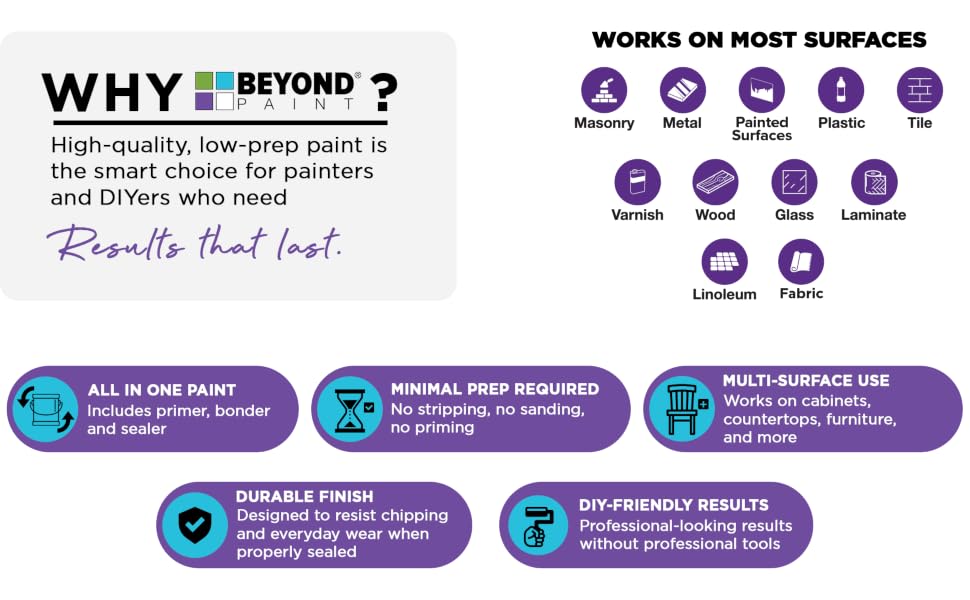 WHY BEYOND® PAINT ?

High-quality, low-prep paint is the smart choice for painters and DIYers who need

Results that last.

WORKS ON MOST SURFACES

Masonry
Metal
Painted Surfaces
Plastic
Tile
Varnish
Wood
Glass
Laminate
Linoleum
Fabric

ALL IN ONE PAINT
Includes primer, bonder and sealer

MINIMAL PREP REQUIRED
No stripping, no sanding, no priming

MULTI-SURFACE USE
Works on cabinets, countertops, furniture, and more

DURABLE FINISH
Designed to resist chipping and everyday wear when properly sealed

DIY-FRIENDLY RESULTS
Professional-looking results without professional tools